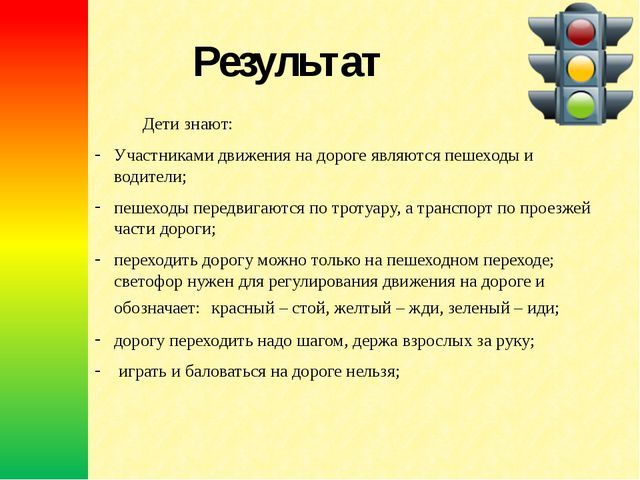 Результат

Дети знают:

- Участниками движения на дороге являются пешеходы и водители;

- пешеходы передвигаются по тротуару, а транспорт по проезжей части дороги;

- переходить дорогу можно только на пешеходном переходе; светофор нужен для регулирования движения на дороге и обозначает: красный – стой, желтый – жди, зеленый – иди;

- дорогу переходить надо шагом, держа взрослых за руку;

- играть и баловаться на дороге нельзя;